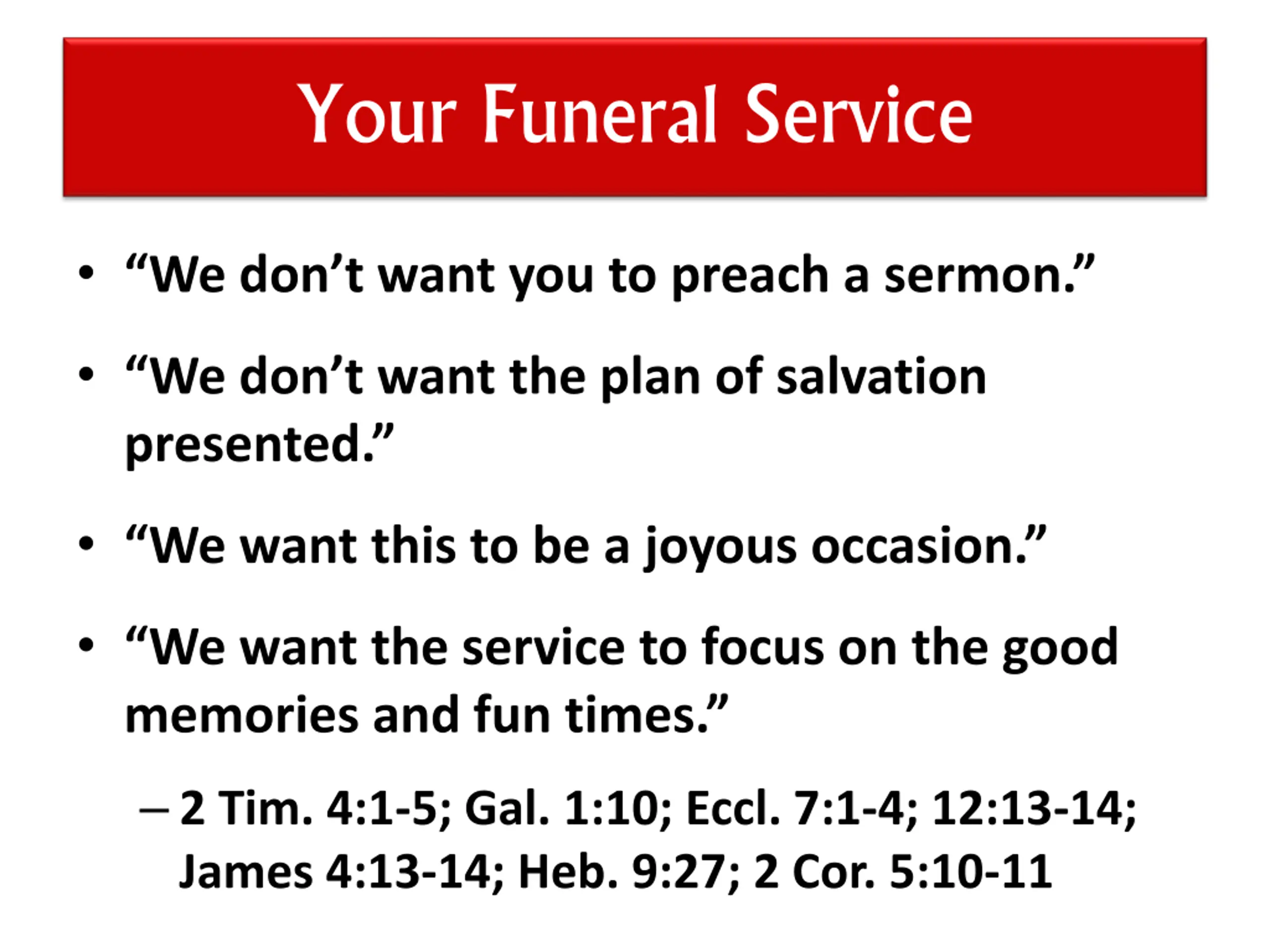 Your Funeral Service

• “We don’t want you to preach a sermon.”

• “We don’t want the plan of salvation presented.”

• “We want this to be a joyous occasion.”

• “We want the service to focus on the good memories and fun times.”

– 2 Tim. 4:1-5; Gal. 1:10; Eccl. 7:1-4; 12:13-14; James 4:13-14; Heb. 9:27; 2 Cor. 5:10-11